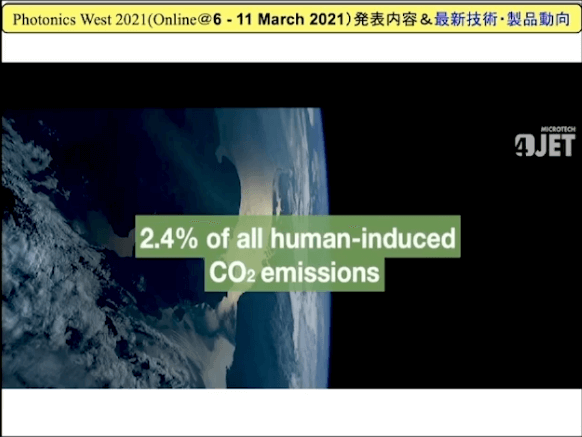 Photonics West 2021(Online＠6 - 11 March 2021）発表内容＆最新技術･製品動向

MICROTECH
4JET

2.4% of all human-induced $CO_2$ emissions